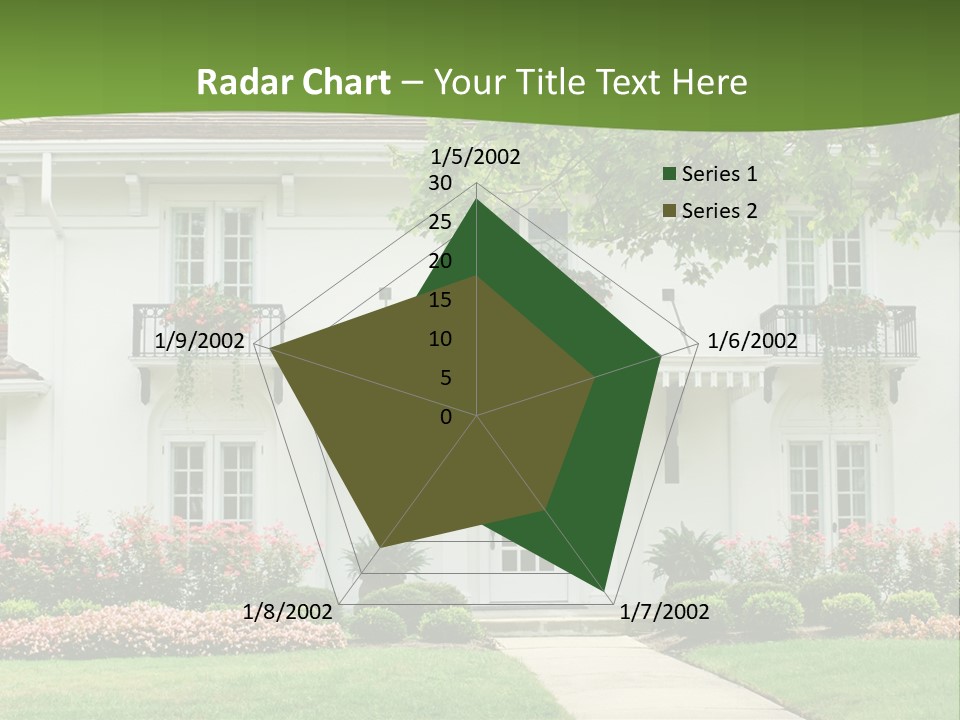 Radar Chart – Your Title Text Here

1/5/2002
30
25
20
15
10
5
0
1/6/2002
1/7/2002
1/8/2002
1/9/2002

Series 1
Series 2